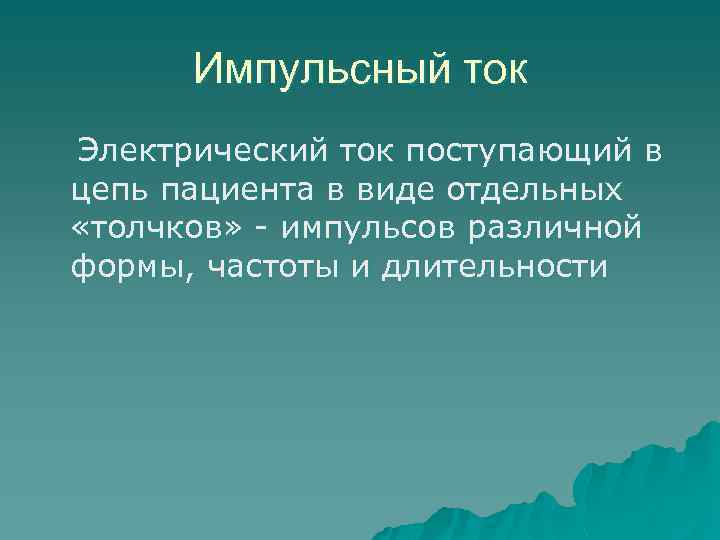 Импульсный ток

Электрический ток поступающий в цепь пациента в виде отдельных «толчков» - импульсов различной формы, частоты и длительности